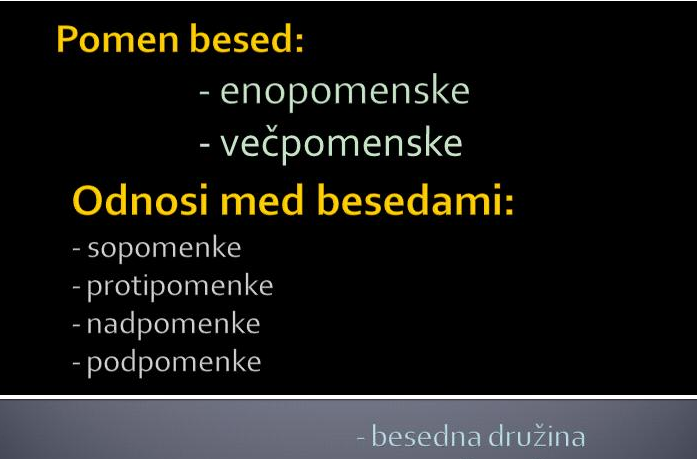 Pomen besed:

- enopomenske
- večpomenske

Odnosi med besedami:

- sopomenke
- protipomenke
- nadpomenke
- podpomenke

- besedna družina